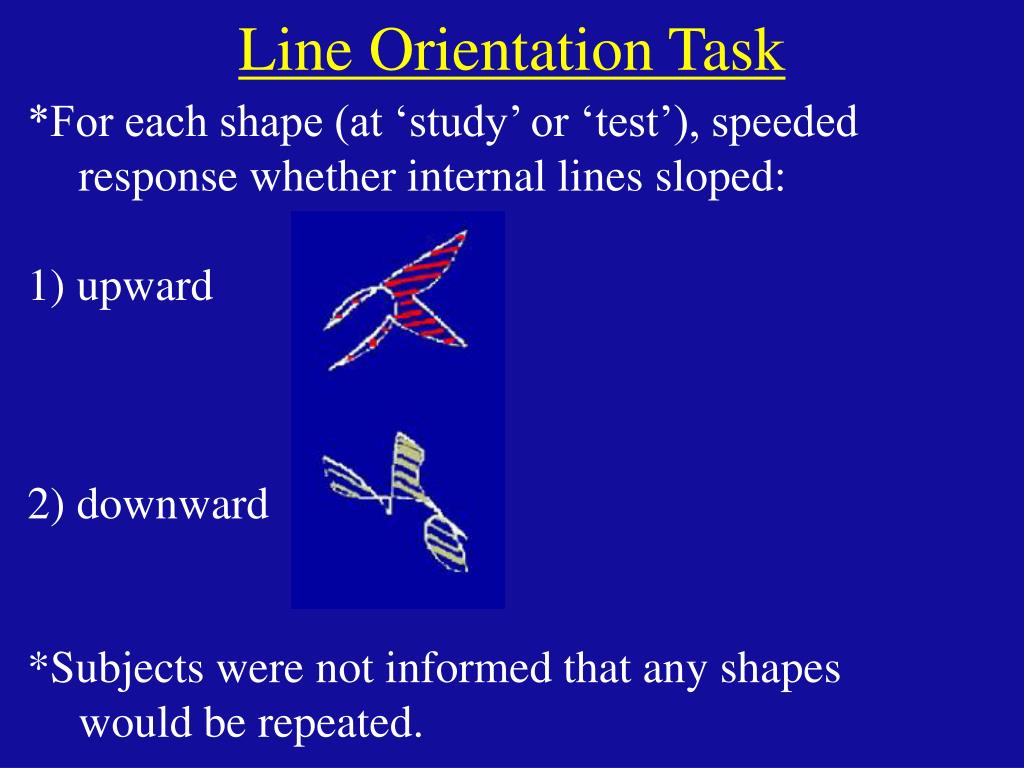 Line Orientation Task

*For each shape (at ‘study’ or ‘test’), speeded response whether internal lines sloped:

1) upward

2) downward

*Subjects were not informed that any shapes would be repeated.